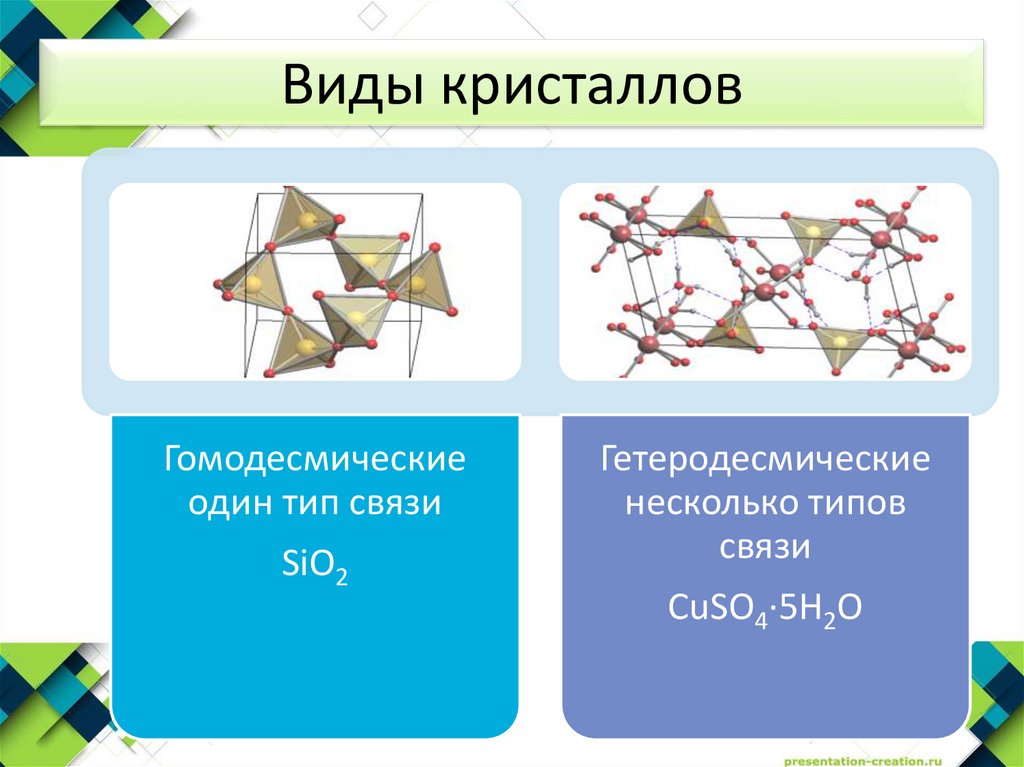 Виды кристаллов

Гомодесмические один тип связи

$SiO_2$

Гетеродесмические несколько типов связи

$CuSO_4 \cdot 5H_2O$

presentation-creation.ru